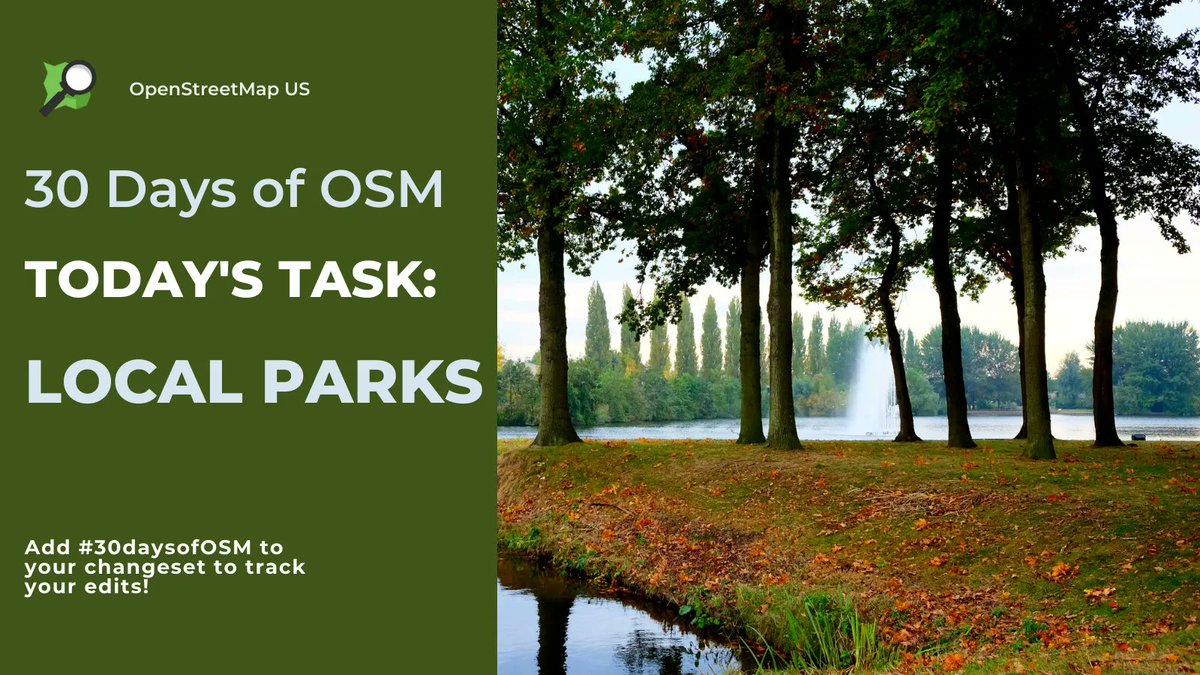 OpenStreetMap US

30 Days of OSM

TODAY'S TASK:

LOCAL PARKS

Add #30daysofOSM to your changeset to track your edits!